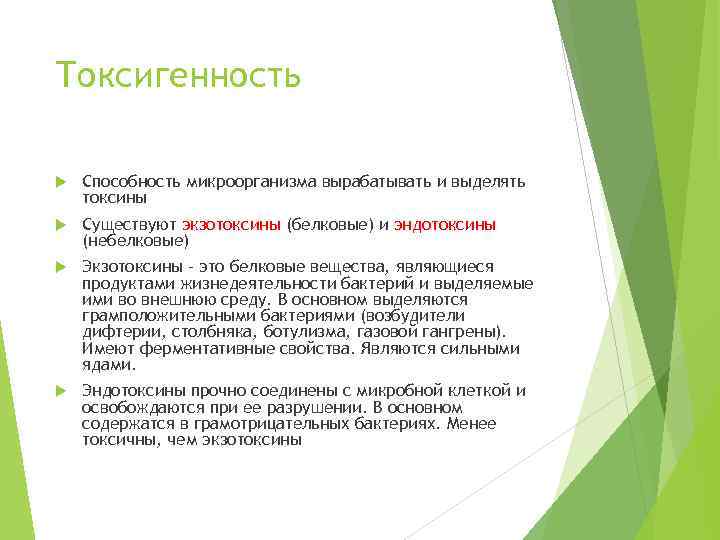 Токсигенность

Способность микроорганизма вырабатывать и выделять токсины

Существуют экзотоксины (белковые) и эндотоксины (небелковые)

Экзотоксины - это белковые вещества, являющиеся продуктами жизнедеятельности бактерий и выделяемые ими во внешнюю среду. В основном выделяются грамположительными бактериями (возбудители дифтерии, столбняка, ботулизма, газовой гангрены). Имеют ферментативные свойства. Являются сильными ядами.

Эндотоксины прочно соединены с микробной клеткой и освобождаются при ее разрушении. В основном содержатся в грамотрицательных бактериях. Менее токсичны, чем экзотоксины